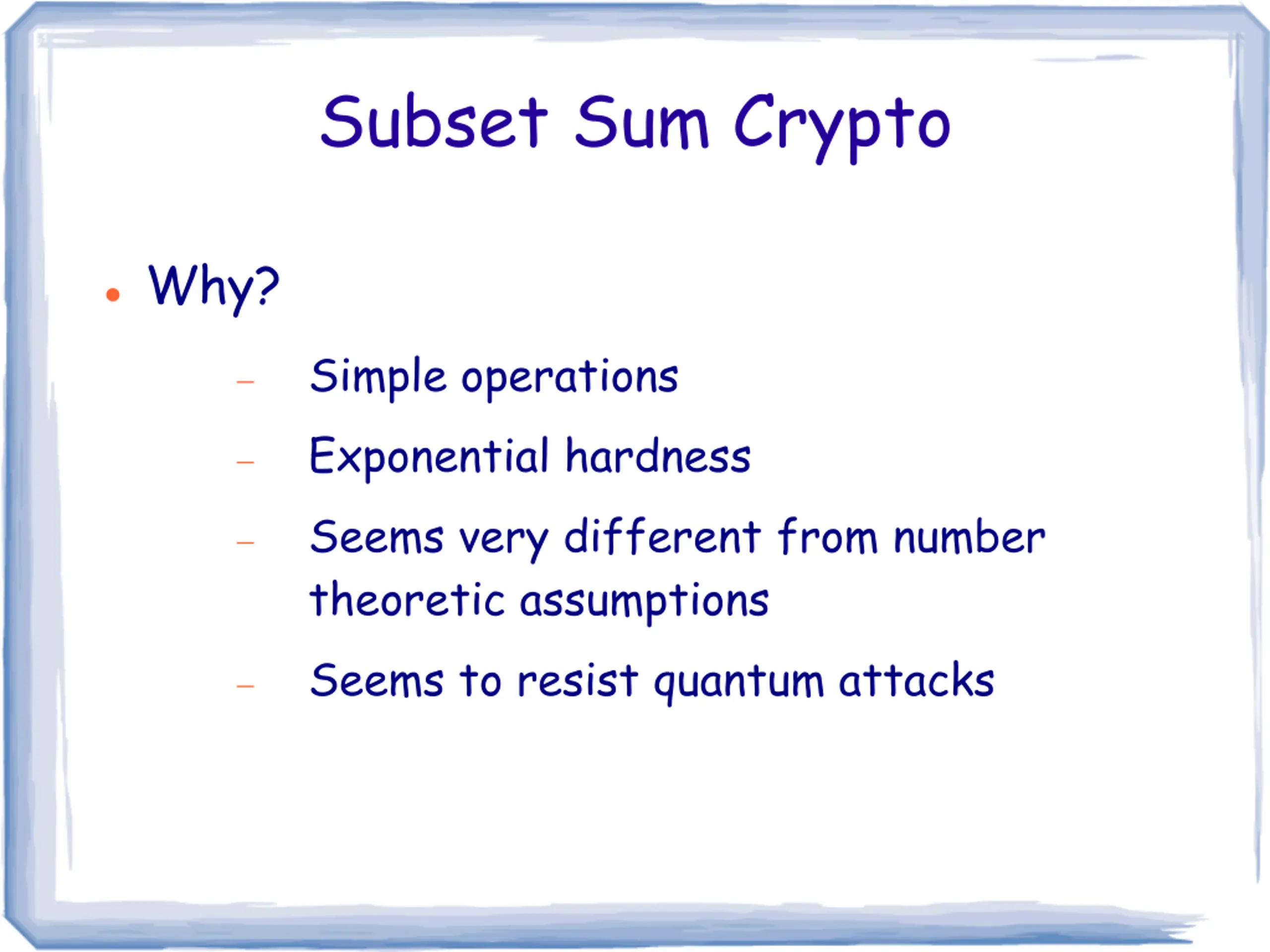 Subset Sum Crypto

• Why?

– Simple operations
– Exponential hardness
– Seems very different from number theoretic assumptions
– Seems to resist quantum attacks